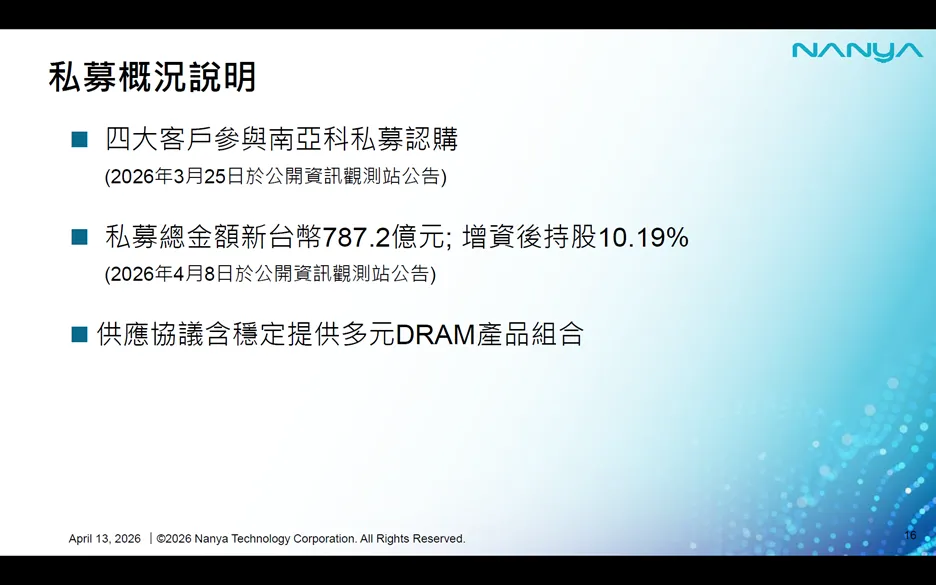 NANYA

私募概況說明

■ 四大客戶參與南亞科私募認購
(2026年3月25日於公開資訊觀測站公告)

■ 私募總金額新台幣787.2億元; 增資後持股10.19%
(2026年4月8日於公開資訊觀測站公告)

■ 供應協議含穩定提供多元DRAM產品組合

April 13, 2026 | ©2026 Nanya Technology Corporation. All Rights Reserved.

16